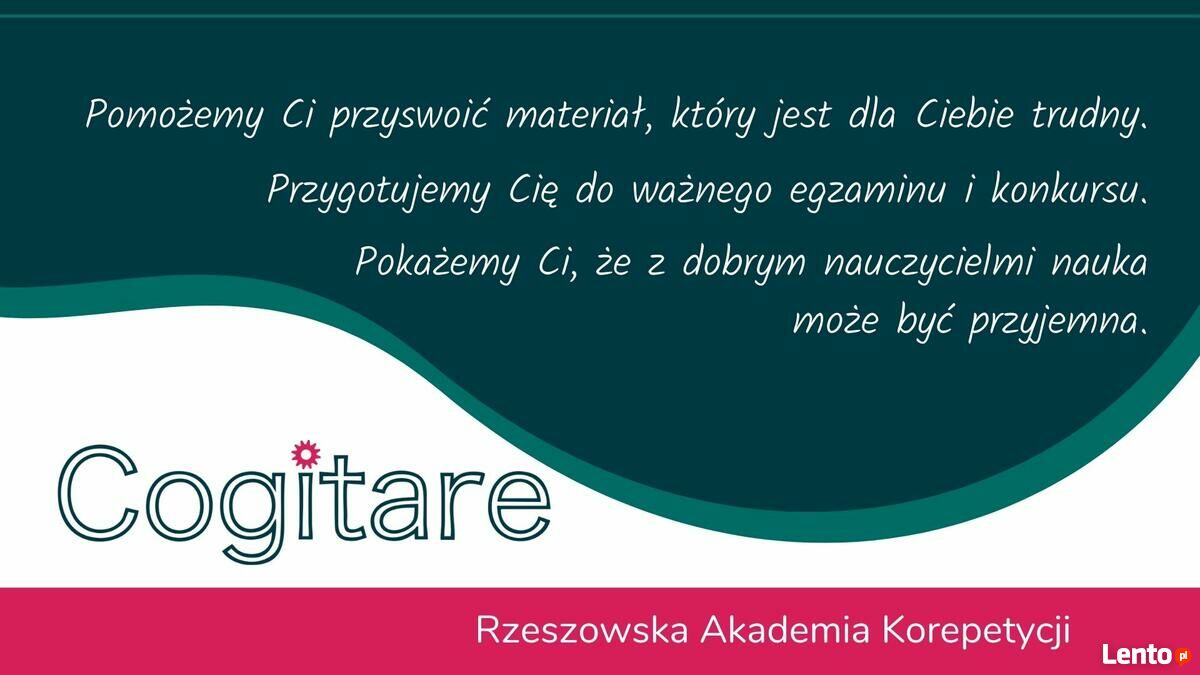 Pomożemy Ci przyswoić materiał, który jest dla Ciebie trudny.

Przygotujemy Cię do ważnego egzaminu i konkursu.

Pokażemy Ci, że z dobrym nauczycielmi nauka może być przyjemna.

Cogitare

Rzeszowska Akademia Korepetycji

Lento.pl